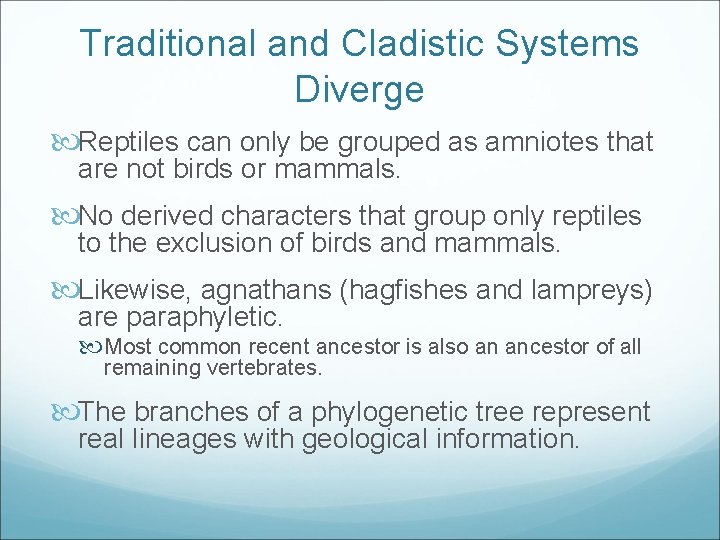 Traditional and Cladistic Systems Diverge

Reptiles can only be grouped as amniotes that are not birds or mammals.

No derived characters that group only reptiles to the exclusion of birds and mammals.

Likewise, agnathans (hagfishes and lampreys) are paraphyletic.

Most common recent ancestor is also an ancestor of all remaining vertebrates.

The branches of a phylogenetic tree represent real lineages with geological information.